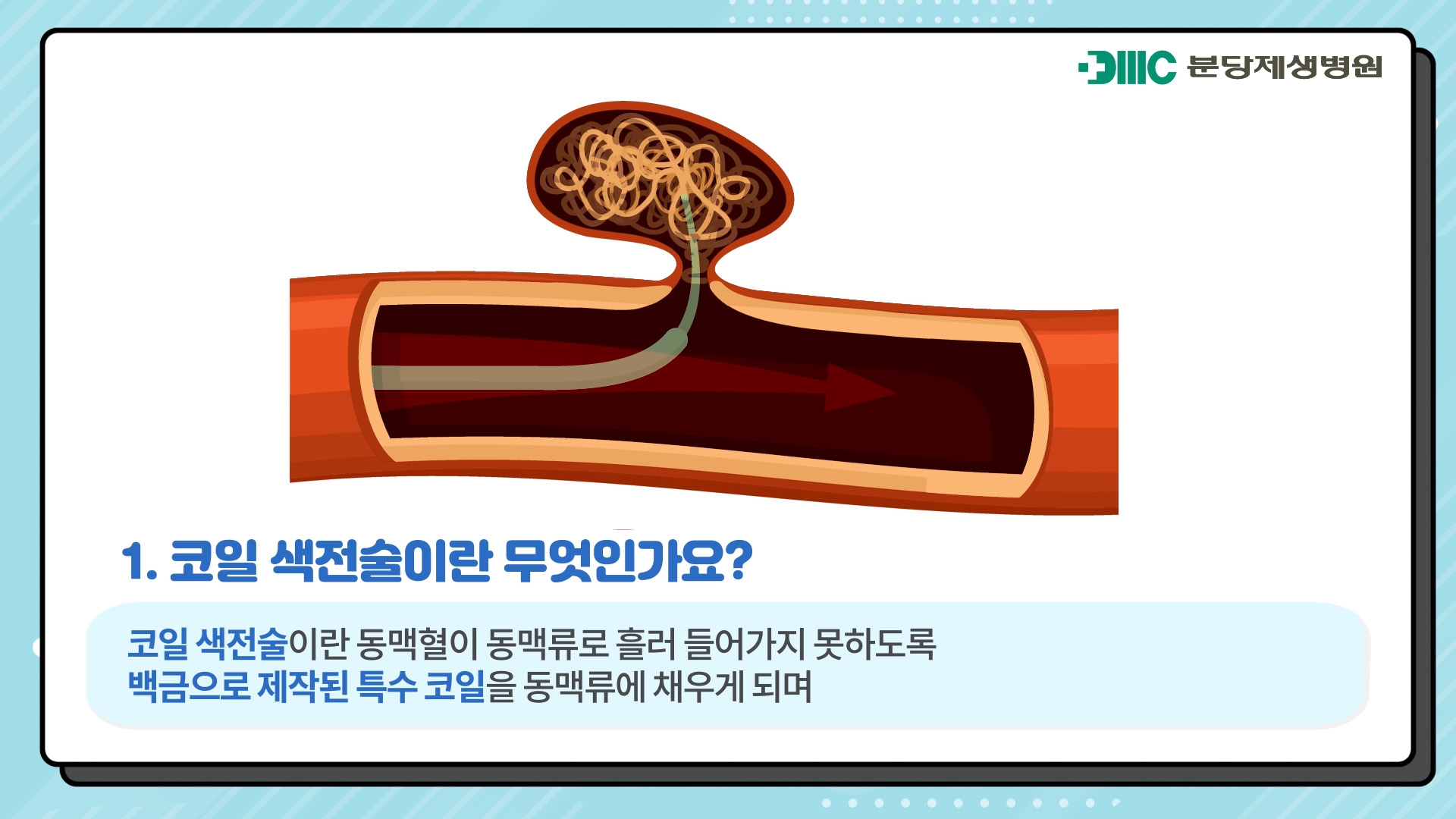 DMC 분당제생병원

1. 코일 색전술이란 무엇인가요?

코일 색전술이란 동맥혈이 동맥류로 흘러 들어가지 못하도록 백금으로 제작된 특수 코일을 동맥류에 채우게 되며